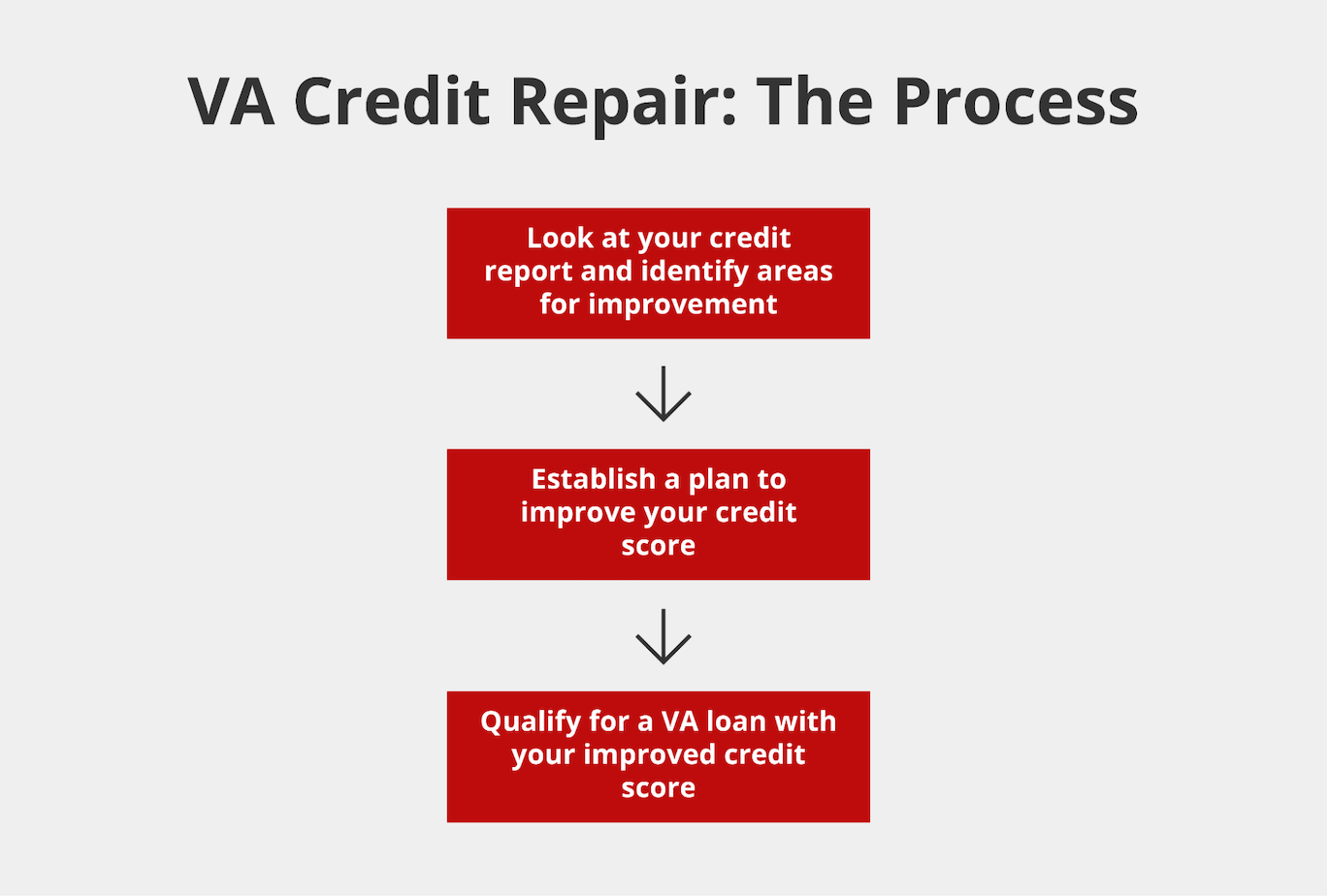 VA Credit Repair: The Process

Look at your credit report and identify areas for improvement

Establish a plan to improve your credit score

Qualify for a VA loan with your improved credit score